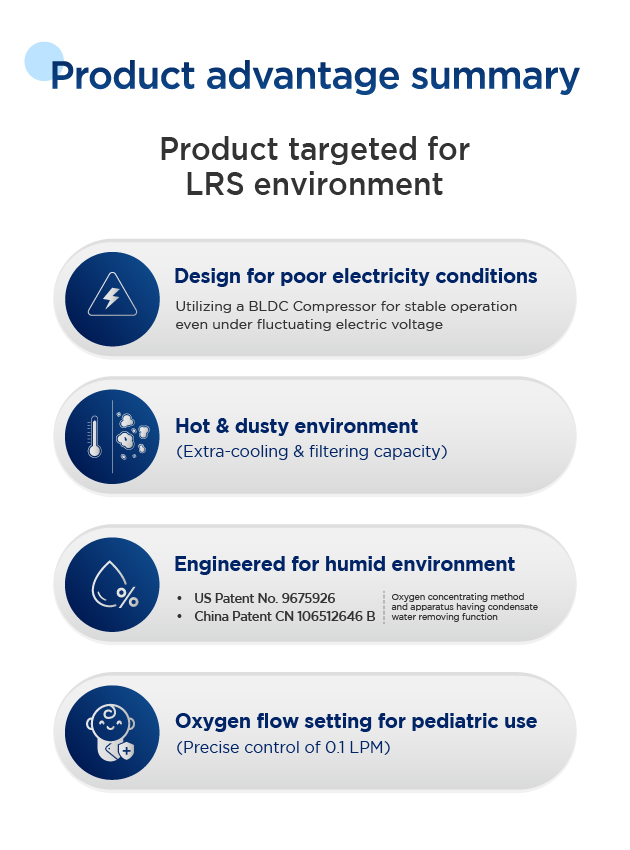 Product advantage summary

Product targeted for LRS environment

Design for poor electricity conditions
Utilizing a BLDC Compressor for stable operation even under fluctuating electric voltage

Hot & dusty environment
(Extra-cooling & filtering capacity)

Engineered for humid environment
• US Patent No. 9675926
• China Patent CN 106512646 B
Oxygen concentrating method and apparatus having condensate water removing function

Oxygen flow setting for pediatric use
(Precise control of 0.1 LPM)